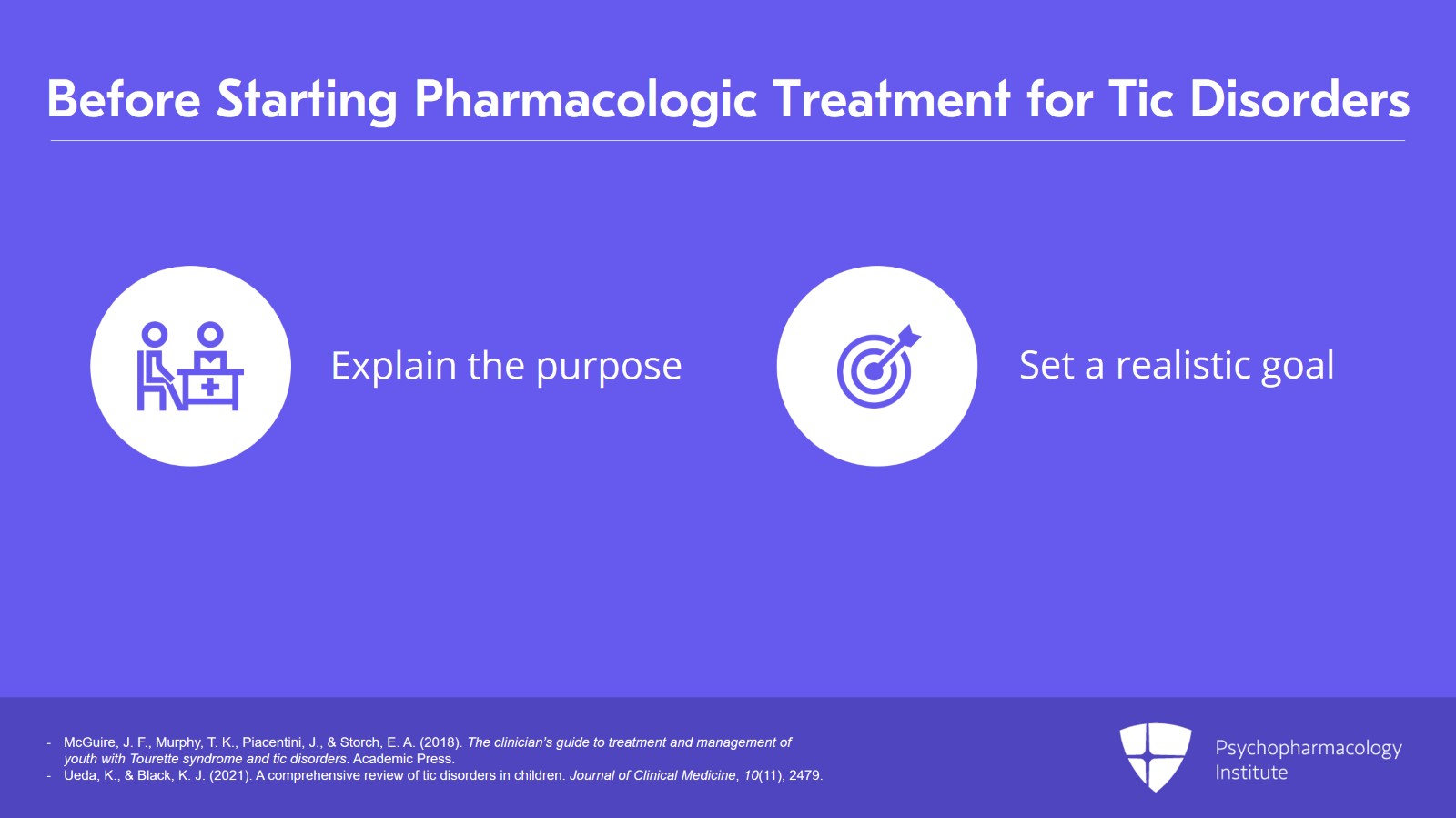 Before Starting Pharmacologic Treatment for Tic Disorders

Explain the purpose

Set a realistic goal

- McGuire, J. F., Murphy, T. K., Piacentini, J., & Storch, E. A. (2018). The clinician's guide to treatment and management of youth with Tourette syndrome and tic disorders. Academic Press.
- Ueda, K., & Black, K. J. (2021). A comprehensive review of tic disorders in children. Journal of Clinical Medicine, 10(11), 2479.

Psychopharmacology Institute